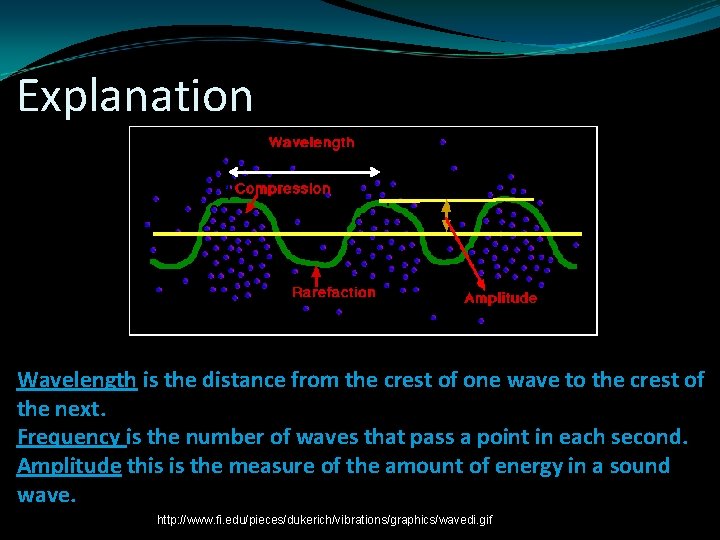 Explanation

Wavelength

Compression

Rarefaction

Amplitude

Wavelength is the distance from the crest of one wave to the crest of the next.
Frequency is the number of waves that pass a point in each second.
Amplitude this is the measure of the amount of energy in a sound wave.

http://www.fi.edu/pieces/dukerich/vibrations/graphics/wavedi.gif